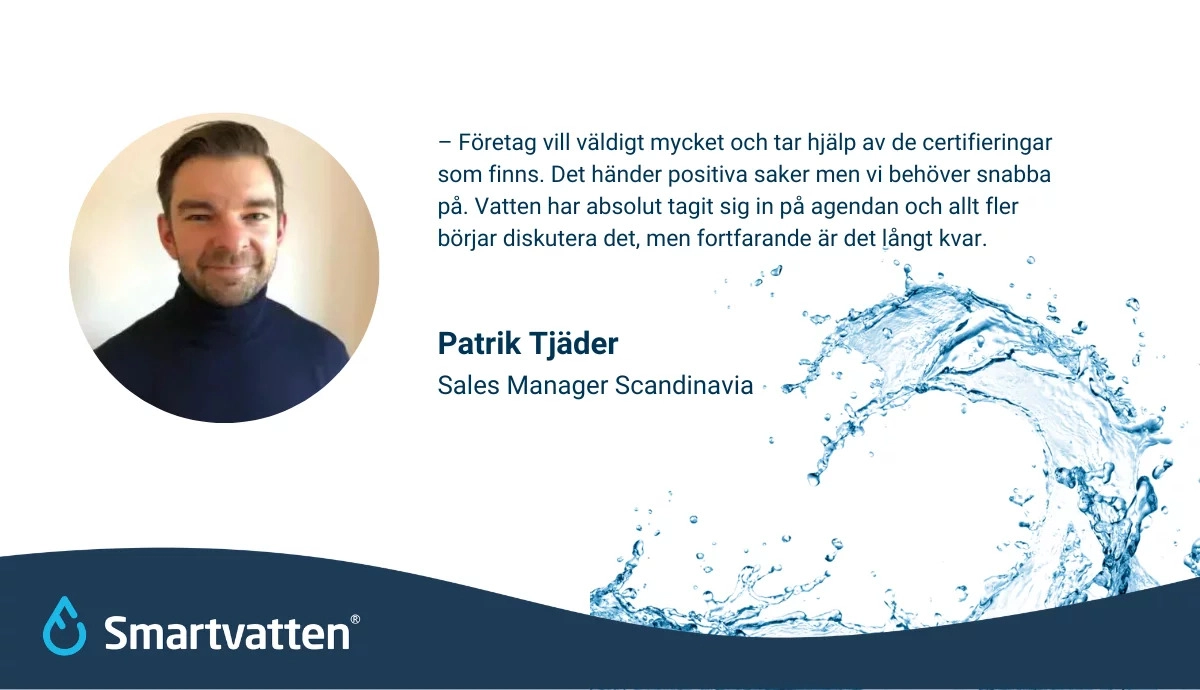 – Företag vill väldigt mycket och tar hjälp av de certifieringar som finns. Det händer positiva saker men vi behöver snabba på. Vatten har absolut tagit sig in på agendan och allt fler börjar diskutera det, men fortfarande är det långt kvar.

Patrik Tjäder
Sales Manager Scandinavia

Smartvatten®